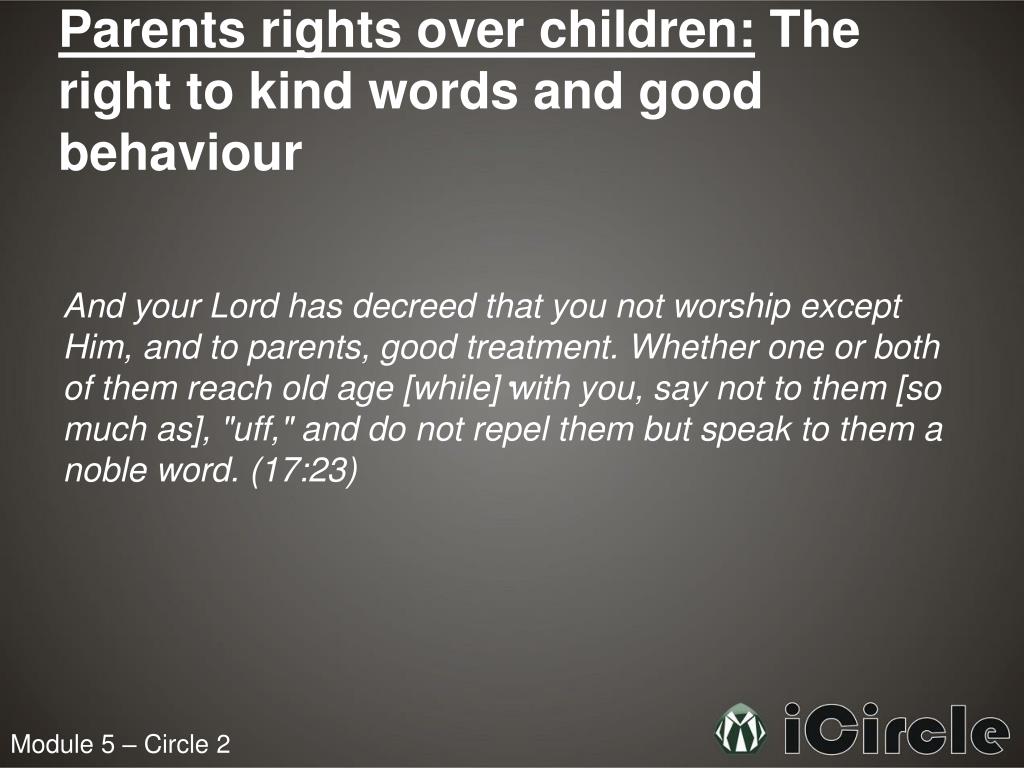 Parents rights over children: The right to kind words and good behaviour

And your Lord has decreed that you not worship except Him, and to parents, good treatment. Whether one or both of them reach old age [while] with you, say not to them [so much as], "uff," and do not repel them but speak to them a noble word. (17:23)

Module 5 – Circle 2

iCircle